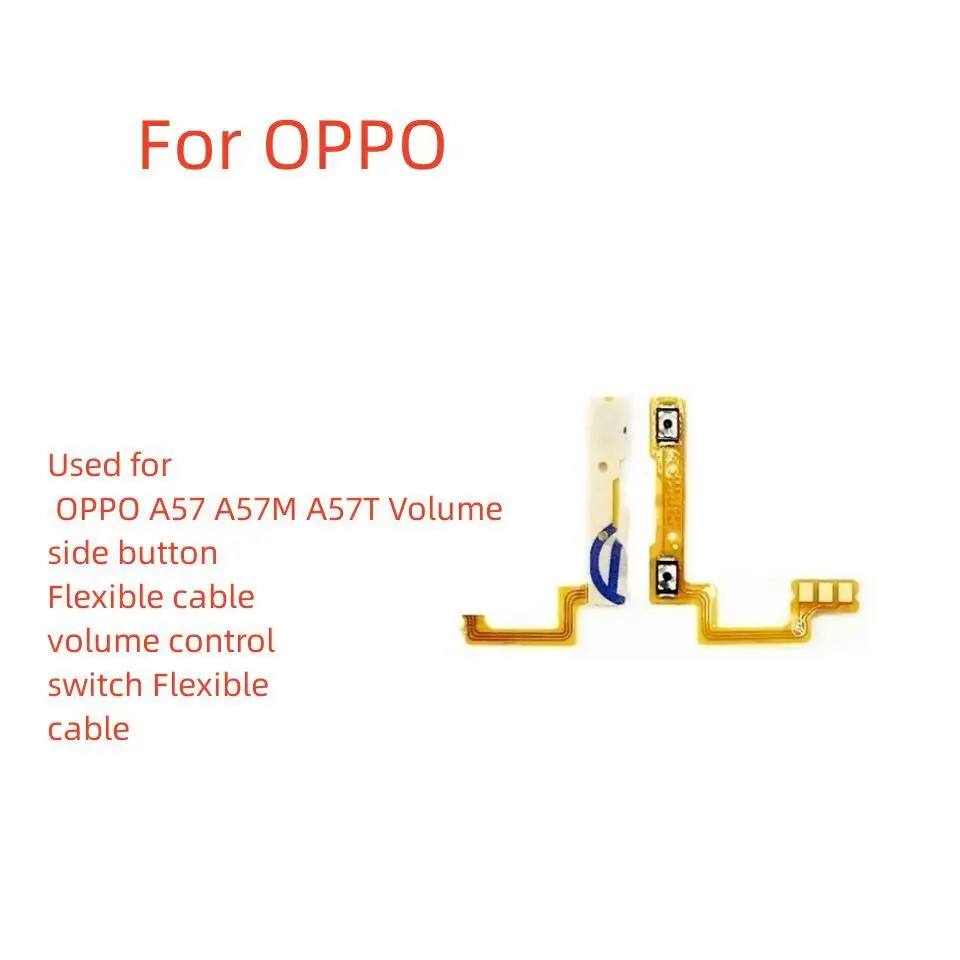 For OPPO

Used for
OPPO A57 A57M A57T Volume side button
Flexible cable
volume control
switch Flexible
cable